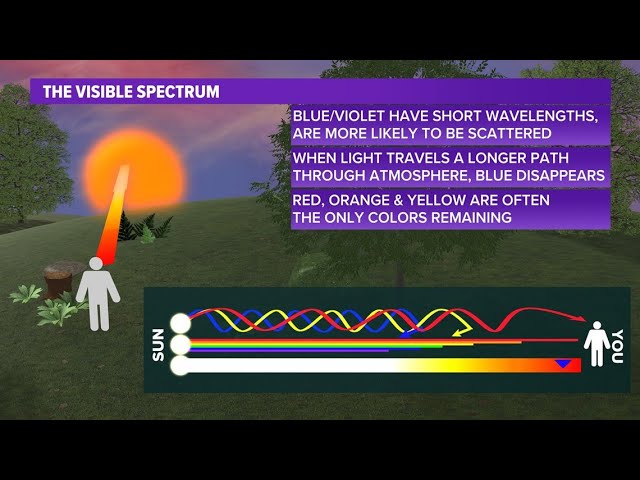 THE VISIBLE SPECTRUM

BLUE/VIOLET HAVE SHORT WAVELENGTHS, ARE MORE LIKELY TO BE SCATTERED

WHEN LIGHT TRAVELS A LONGER PATH THROUGH ATMOSPHERE, BLUE DISAPPEARS

RED, ORANGE & YELLOW ARE OFTEN THE ONLY COLORS REMAINING

SUN

YOU